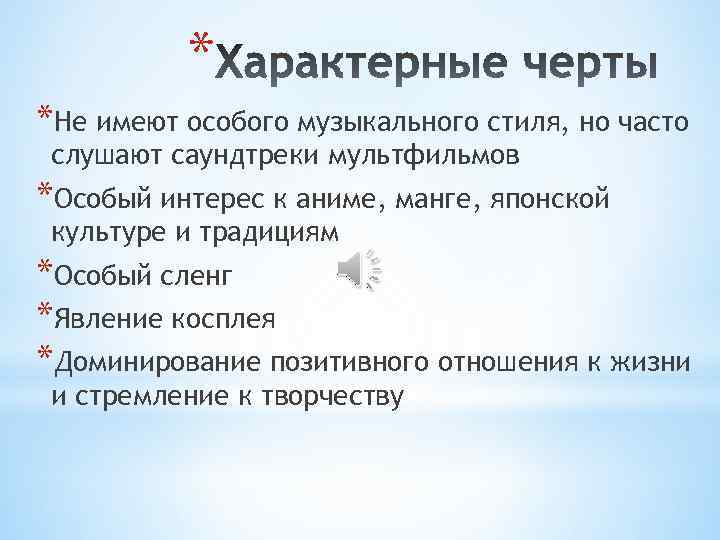 *Характерные черты

*Не имеют особого музыкального стиля, но часто слушают саундтреки мультфильмов

*Особый интерес к аниме, манге, японской культуре и традициям

*Особый сленг

*Явление косплея

*Доминирование позитивного отношения к жизни и стремление к творчеству